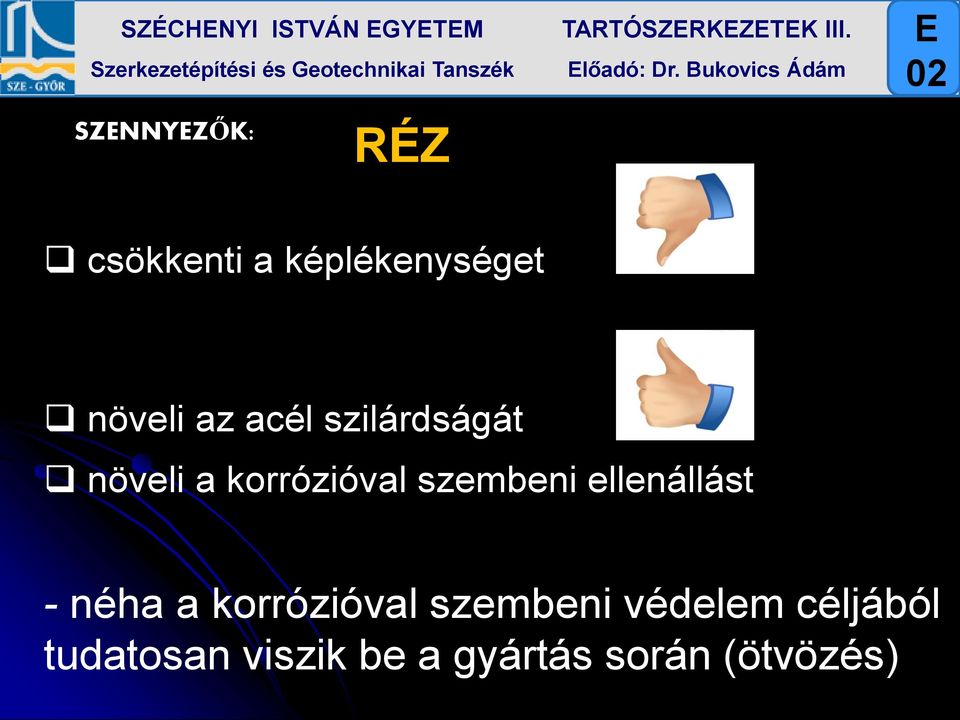 SZE - GYŐR

SZÉCHENYI ISTVÁN EGYETEM

Szerkezetépítési és Geotechnikai Tanszék

TARTÓSZERKEZETEK III.

Előadó: Dr. Bukovics Ádám

E 02

SZENNYEZŐK:

RÉZ

❑ csökkenti a képlékenységet

❑ növeli az acél szilárdságát

❑ növeli a korrózióval szembeni ellenállást

- néha a korrózióval szembeni védelem céljából tudatosan viszik be a gyártás során (ötvözés)